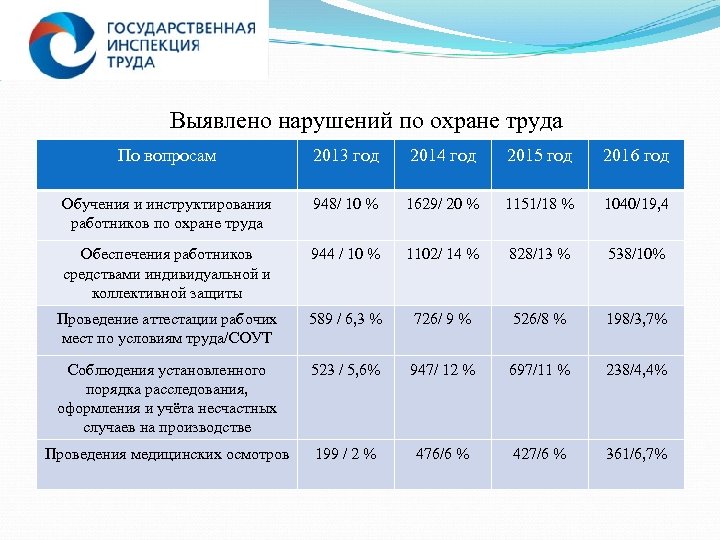 ГОСУДАРСТВЕННАЯ ИНСПЕКЦИЯ ТРУДА

Выявлено нарушений по охране труда

| По вопросам | 2013 год | 2014 год | 2015 год | 2016 год |
|---|---|---|---|---|
| Обучения и инструктирования работников по охране труда | 948/ 10 % | 1629/ 20 % | 1151/18 % | 1040/19,4 |
| Обеспечения работников средствами индивидуальной и коллективной защиты | 944 / 10 % | 1102/ 14 % | 828/13 % | 538/10% |
| Проведение аттестации рабочих мест по условиям труда/СОУТ | 589 / 6,3 % | 726/ 9 % | 526/8 % | 198/3,7% |
| Соблюдения установленного порядка расследования, оформления и учёта несчастных случаев на производстве | 523 / 5,6% | 947/ 12 % | 697/11 % | 238/4,4% |
| Проведения медицинских осмотров | 199 / 2 % | 476/6 % | 427/6 % | 361/6,7% |